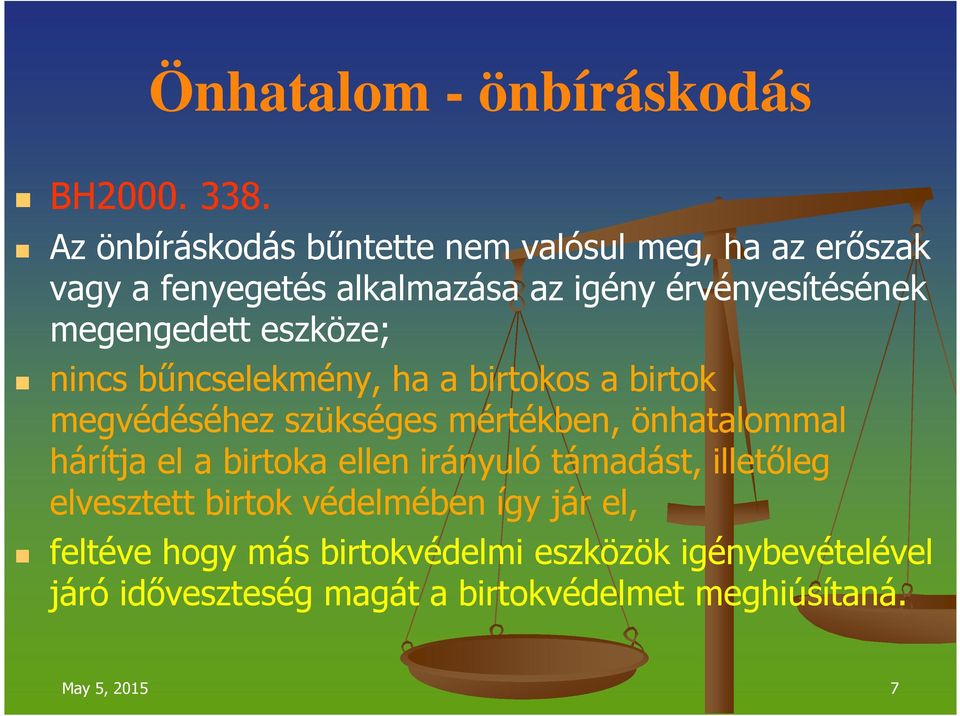 Önhatalom - önbíráskodás

BH2000. 338.

Az önbíráskodás bűntette nem valósul meg, ha az erőszak vagy a fenyegetés alkalmazása az igény érvényesítésének megengedett eszköze;

nincs bűncselekmény, ha a birtokos a birtok megvédéséhez szükséges mértékben, önhatalommal hárítja el a birtoka ellen irányuló támadást, illetőleg elvesztett birtok védelmében így jár el,

feltéve hogy más birtokvédelmi eszközök igénybevételével járó időveszteség magát a birtokvédelmet meghiúsítaná.

May 5, 2015

7